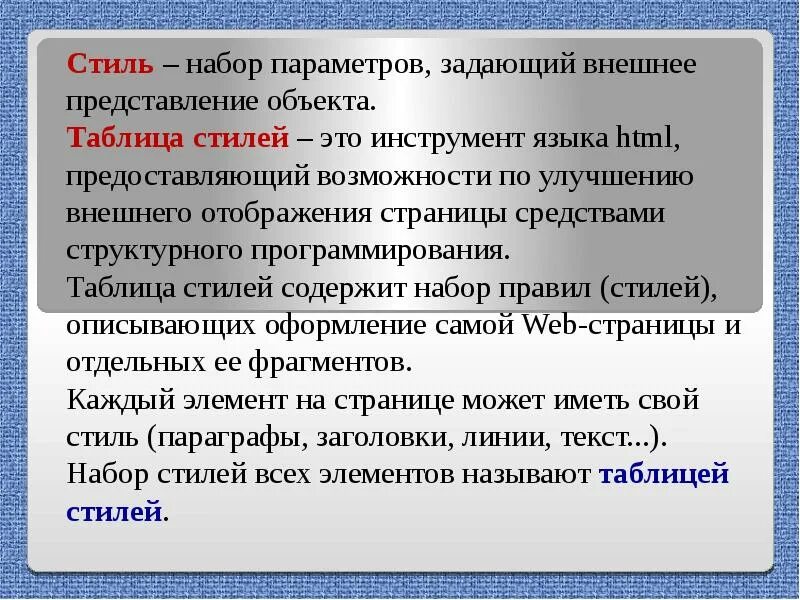 Стиль – набор параметров, задающий внешнее представление объекта.

Таблица стилей – это инструмент языка html, предоставляющий возможности по улучшению внешнего отображения страницы средствами структурного программирования.

Таблица стилей содержит набор правил (стилей), описывающих оформление самой Web-страницы и отдельных ее фрагментов.

Каждый элемент на странице может иметь свой стиль (параграфы, заголовки, линии, текст...).

Набор стилей всех элементов называют таблицей стилей.